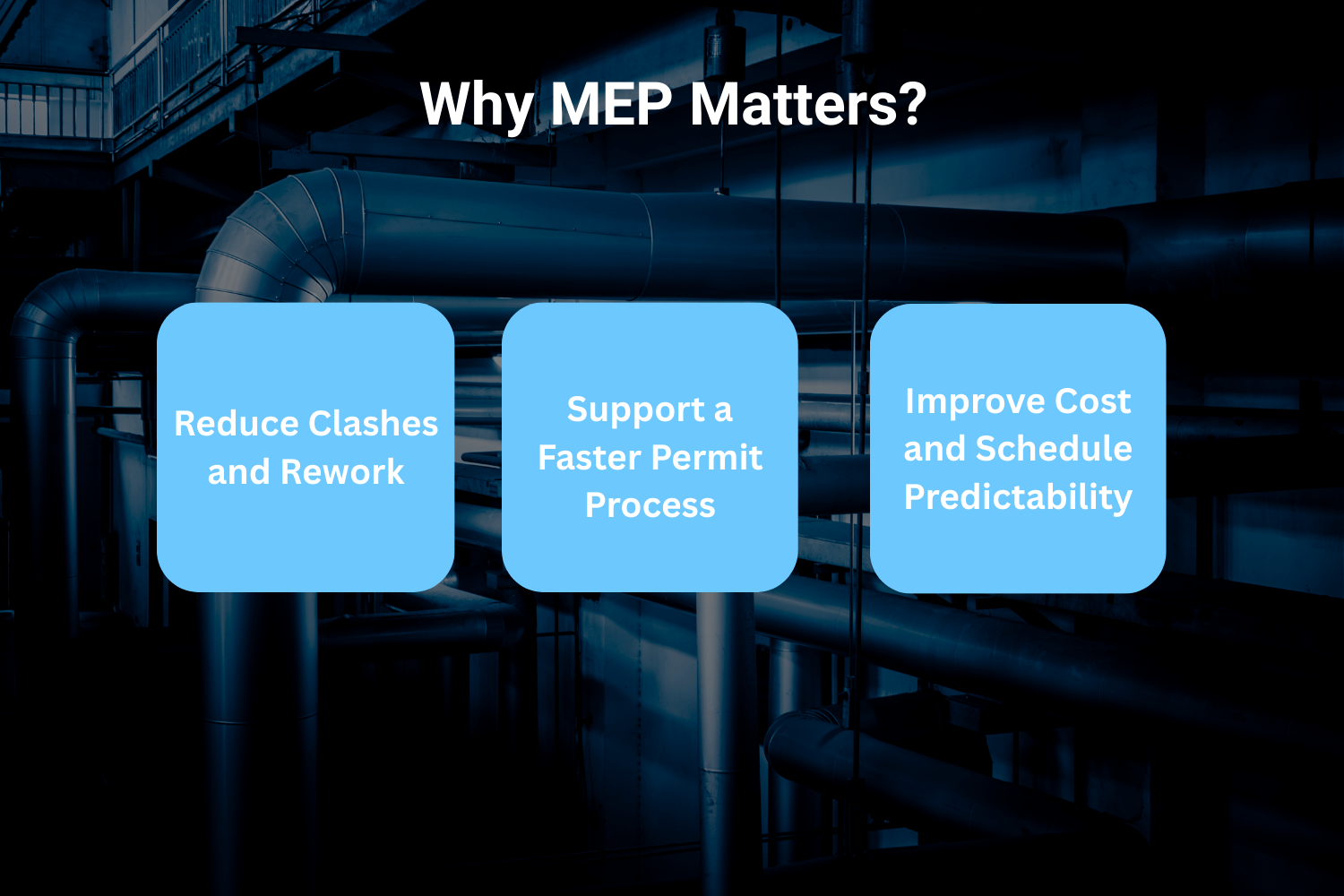 Why MEP Matters?

Reduce Clashes and Rework

Support a Faster Permit Process

Improve Cost and Schedule Predictability